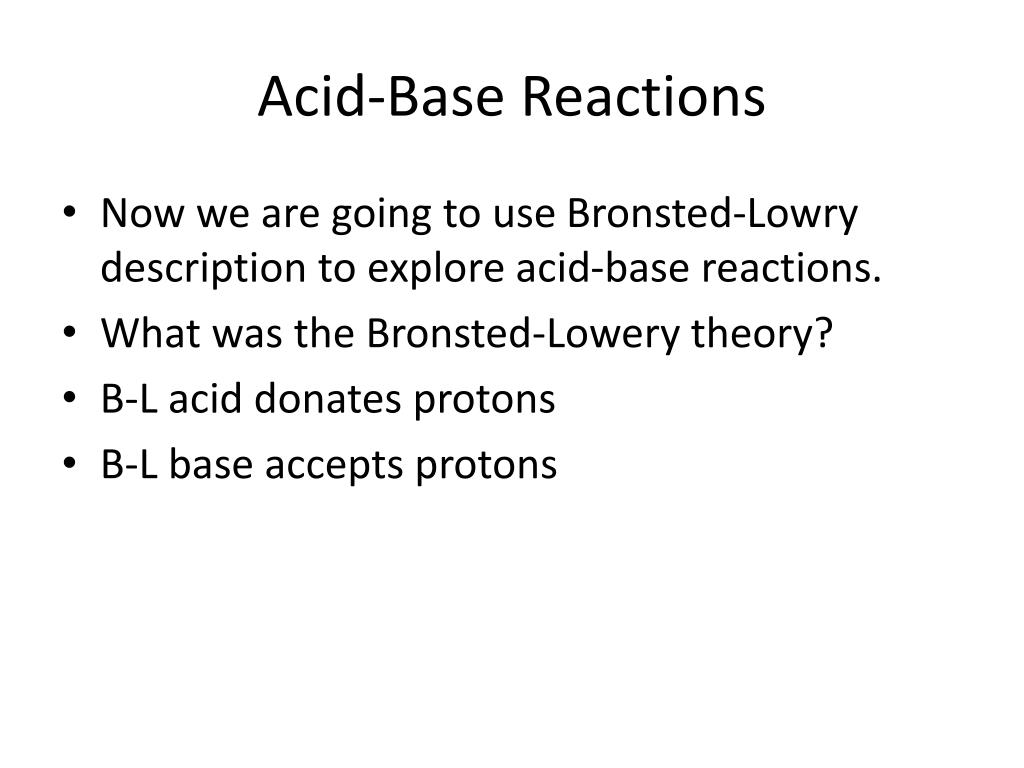 Acid-Base Reactions

• Now we are going to use Bronsted-Lowry description to explore acid-base reactions.
• What was the Bronsted-Lowery theory?
• B-L acid donates protons
• B-L base accepts protons